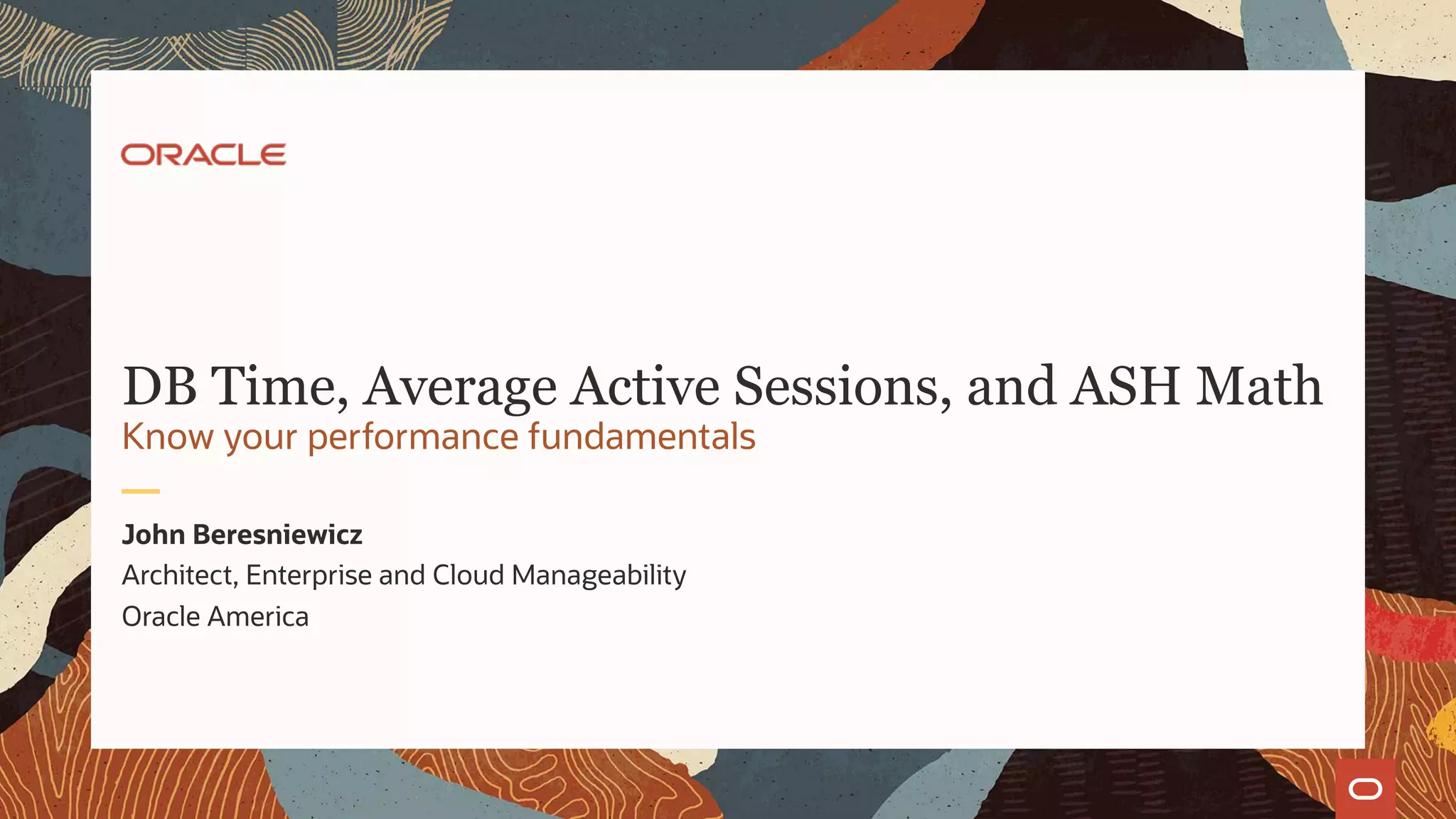 ORACLE

DB Time, Average Active Sessions, and ASH Math
Know your performance fundamentals

John Beresniewicz
Architect, Enterprise and Cloud Manageability
Oracle America